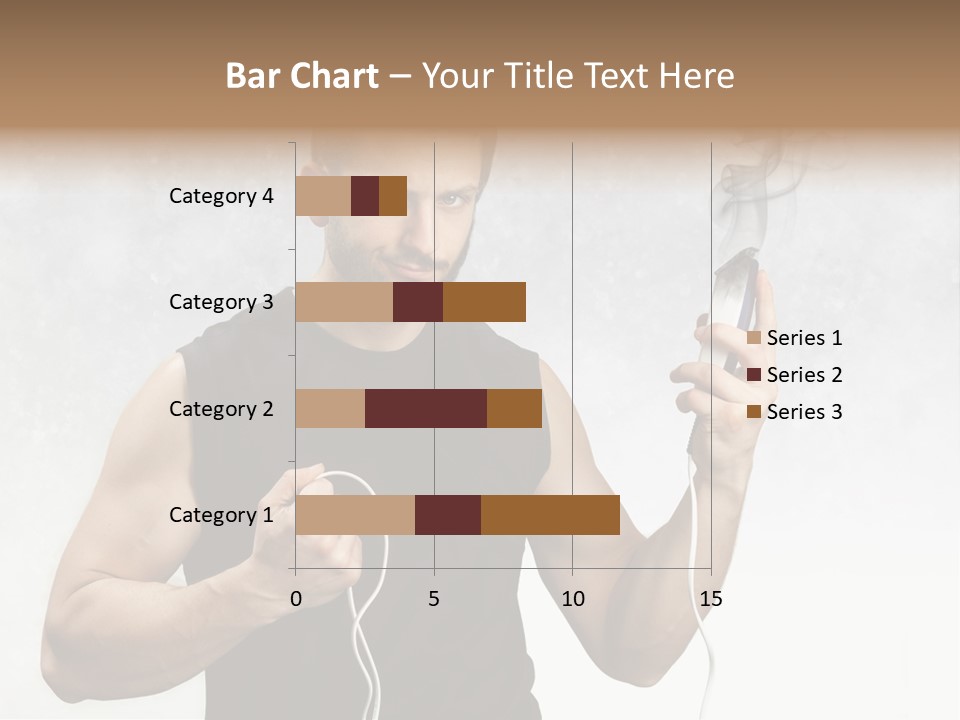 Bar Chart – Your Title Text Here

Category 4
Category 3
Category 2
Category 1

0
5
10
15

Series 1
Series 2
Series 3